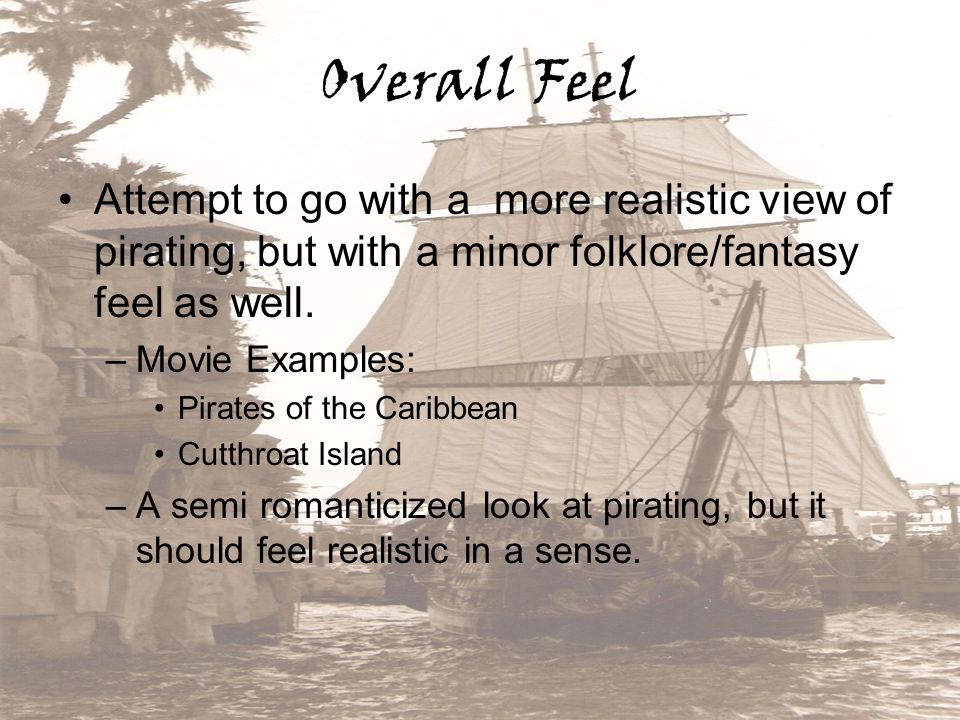 Overall Feel

• Attempt to go with a more realistic view of pirating, but with a minor folklore/fantasy feel as well.

– Movie Examples:

• Pirates of the Caribbean

• Cutthroat Island

– A semi romanticized look at pirating, but it should feel realistic in a sense.